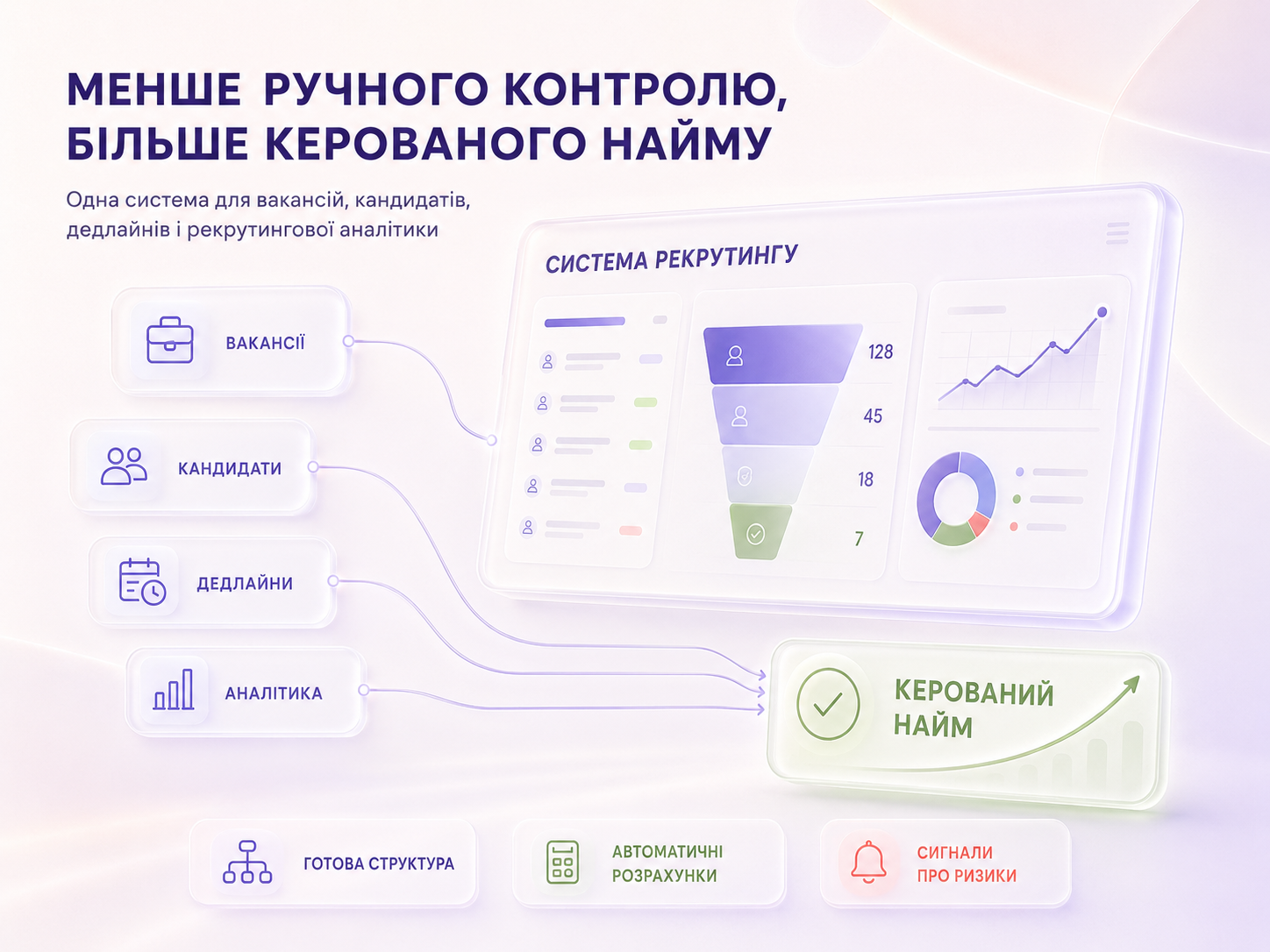 МЕНШЕ РУЧНОГО КОНТРОЛЮ, БІЛЬШЕ КЕРОВАНОГО НАЙМУ

Одна система для вакансій, кандидатів, дедлайнів і рекрутингової аналітики

ВАКАНСІЇ

КАНДИДАТИ

ДЕДЛАЙНИ

АНАЛІТИКА

СИСТЕМА РЕКРУТИНГУ

128

45

18

7

КЕРОВАНИЙ НАЙМ

ГОТОВА СТРУКТУРА

АВТОМАТИЧНІ РОЗРАХУНКИ

СИГНАЛИ ПРО РИЗИКИ